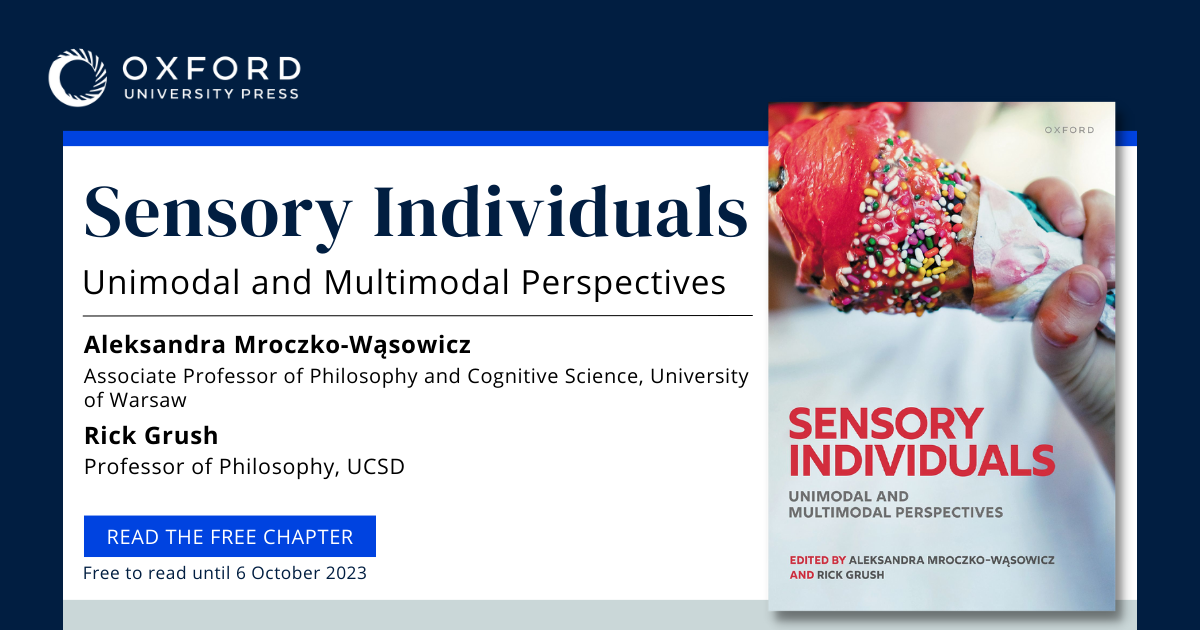 OXFORD
UNIVERSITY PRESS

Sensory Individuals

Unimodal and Multimodal Perspectives

Aleksandra Mroczko-Wąsowicz
Associate Professor of Philosophy and Cognitive Science, University of Warsaw

Rick Grush
Professor of Philosophy, UCSD

READ THE FREE CHAPTER
Free to read until 6 October 2023

OXFORD

SENSORY INDIVIDUALS
UNIMODAL AND MULTIMODAL PERSPECTIVES

EDITED BY ALEKSANDRA MROCZKO-WĄSOWICZ AND RICK GRUSH